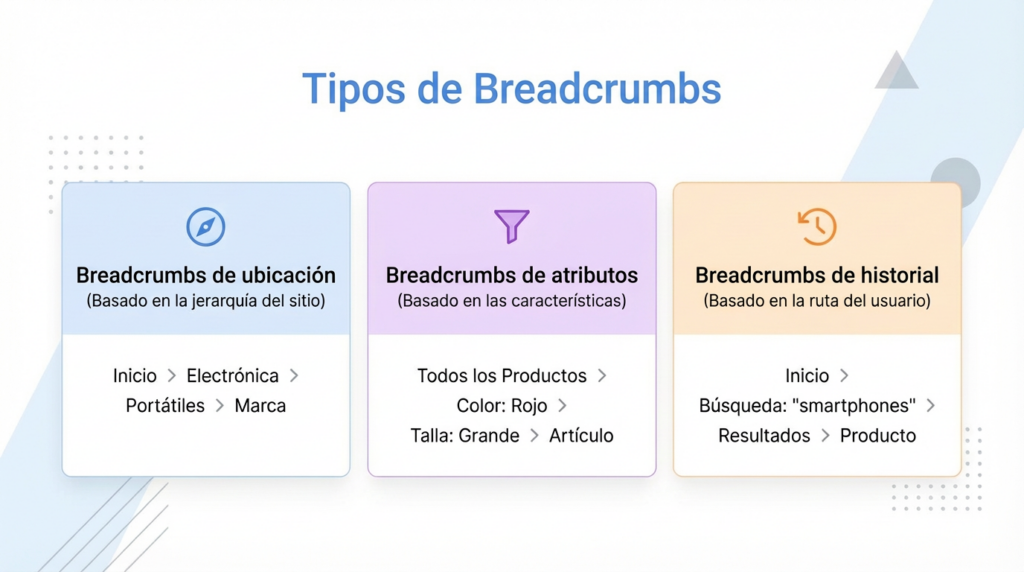 Tipos de Breadcrumbs

Breadcrumbs de ubicación
(Basado en la jerarquía del sitio)

Inicio > Electrónica > Portátiles > Marca

Breadcrumbs de atributos
(Basado en las características)

Todos los Productos > Color: Rojo > Talla: Grande > Artículo

Breadcrumbs de historial
(Basado en la ruta del usuario)

Inicio > Búsqueda: "smartphones" > Resultados > Producto